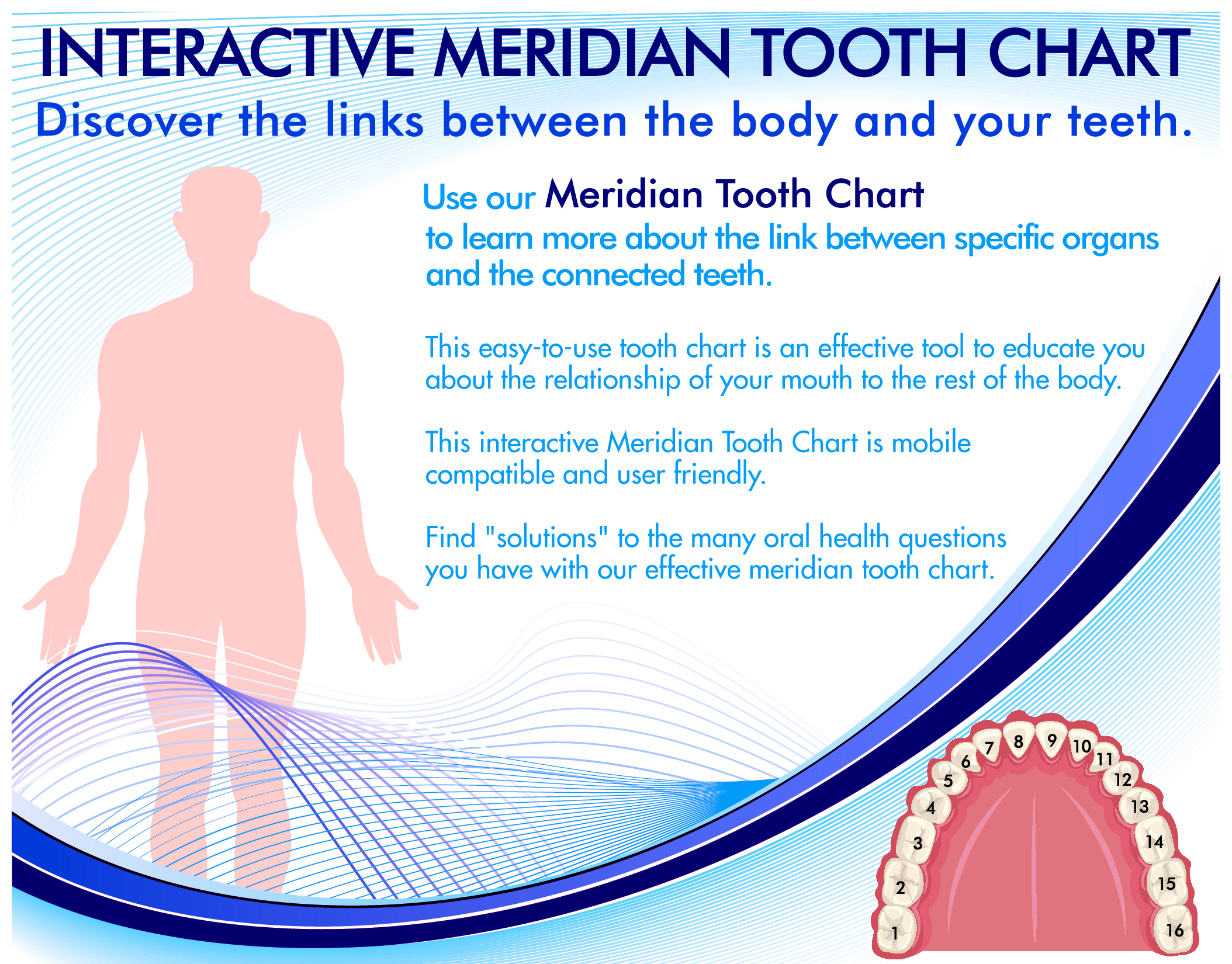 INTERACTIVE MERIDIAN TOOTH CHART

Discover the links between the body and your teeth.

Use our Meridian Tooth Chart to learn more about the link between specific organs and the connected teeth.

This easy-to-use tooth chart is an effective tool to educate you about the relationship of your mouth to the rest of the body.

This interactive Meridian Tooth Chart is mobile compatible and user friendly.

Find "solutions" to the many oral health questions you have with our effective meridian tooth chart.

1 2 3 4 5 6 7 8 9 10 11 12 13 14 15 16